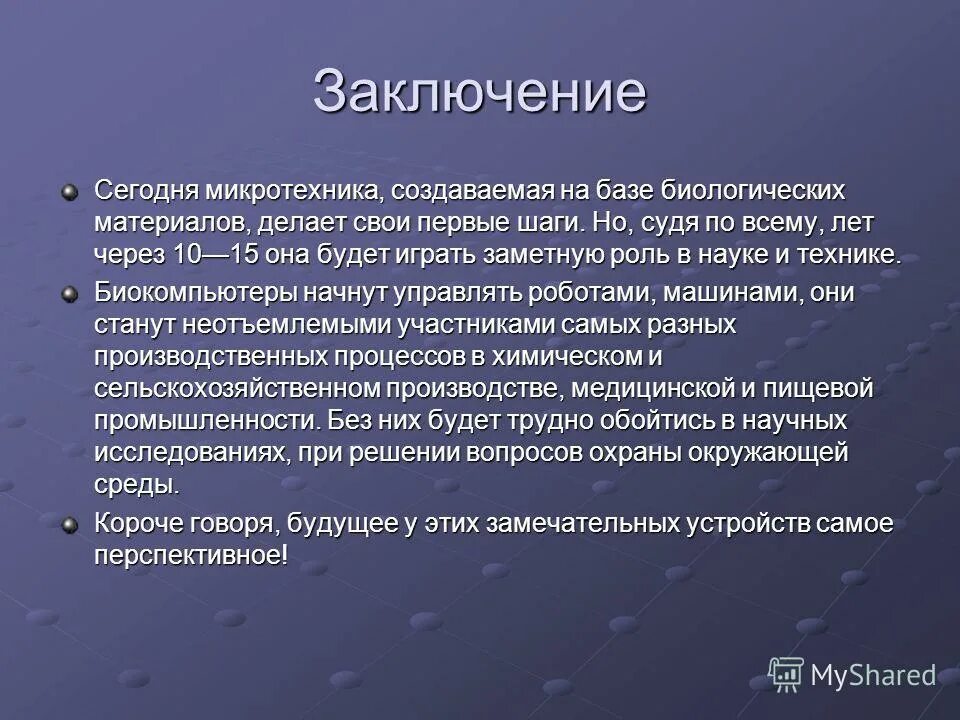 Заключение

Сегодня микротехника, создаваемая на базе биологических материалов, делает свои первые шаги. Но, судя по всему, лет через 10—15 она будет играть заметную роль в науке и технике.

Биокомпьютеры начнут управлять роботами, машинами, они станут неотъемлемыми участниками самых разных производственных процессов в химическом и сельскохозяйственном производстве, медицинской и пищевой промышленности. Без них будет трудно обойтись в научных исследованиях, при решении вопросов охраны окружающей среды.

Короче говоря, будущее у этих замечательных устройств самое перспективное!

MyShared